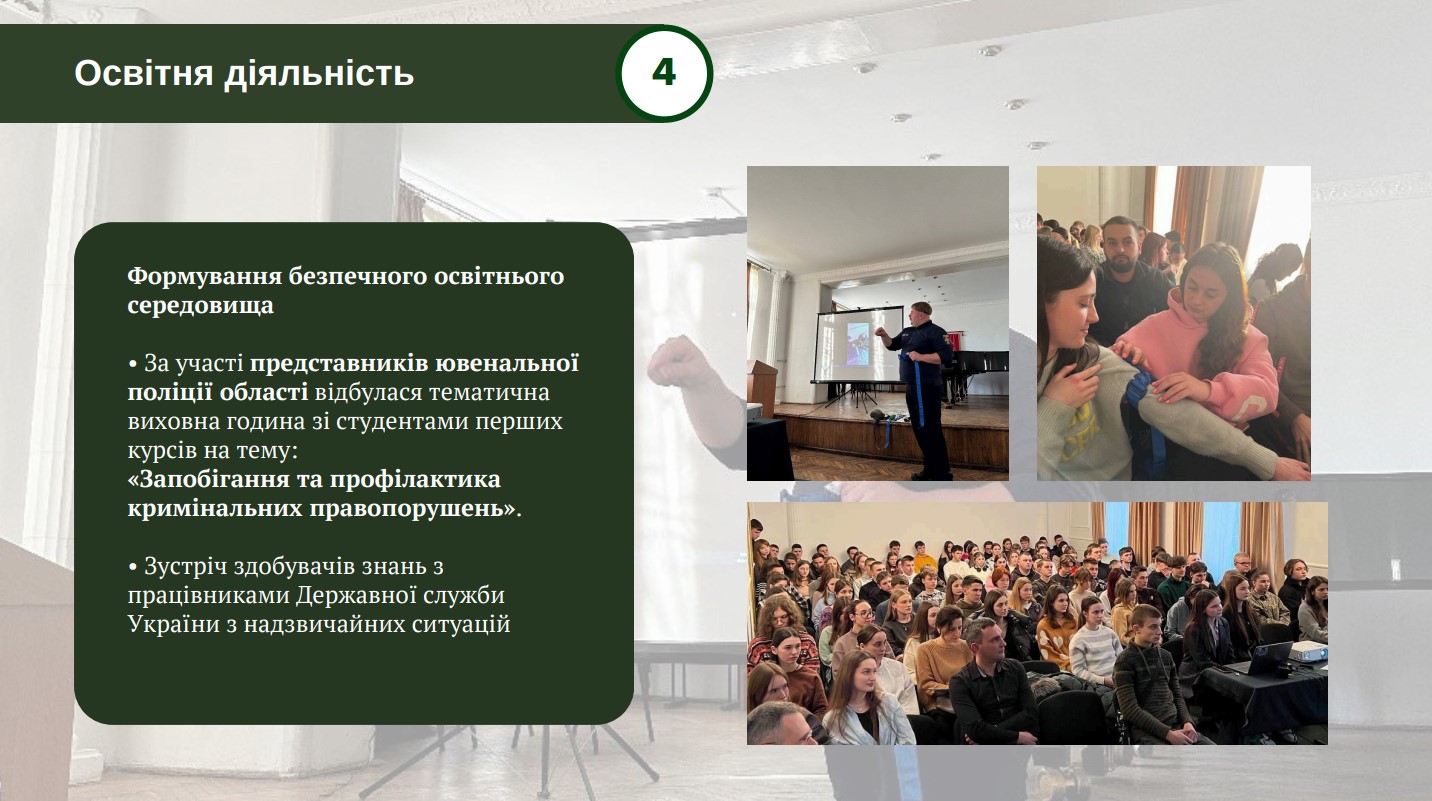 Освітня діяльність

4

Формування безпечного освітнього середовища

• За участі представників ювенальної поліції області відбулася тематична виховна година зі студентами перших курсів на тему:
«Запобігання та профілактика кримінальних правопорушень».

• Зустріч здобувачів знань з працівниками Державної служби України з надзвичайних ситуацій